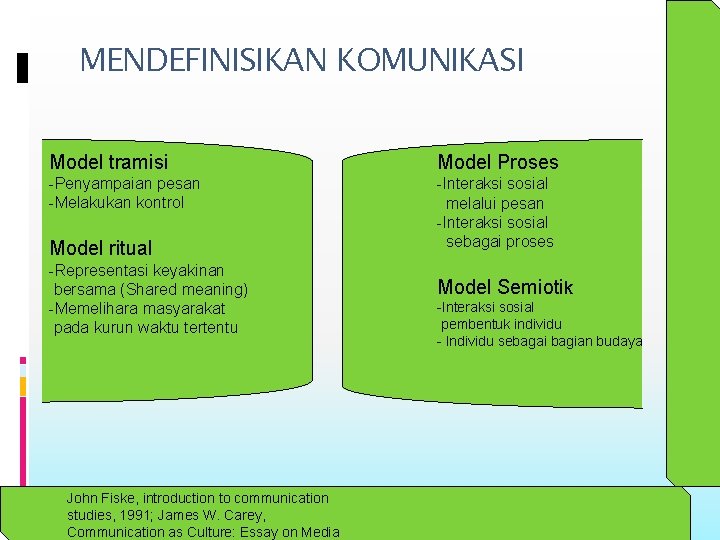 MENDEFINISIKAN KOMUNIKASI

Model tramisi
-Penyampaian pesan
-Melakukan kontrol

Model ritual
-Representasi keyakinan bersama (Shared meaning)
-Memelihara masyarakat pada kurun waktu tertentu

Model Proses
-Interaksi sosial melalui pesan
-Interaksi sosial sebagai proses

Model Semiotik
-Interaksi sosial pembentuk individu
- Individu sebagai bagian budaya

John Fiske, introduction to communication studies, 1991; James W. Carey, Communication as Culture: Essay on Media